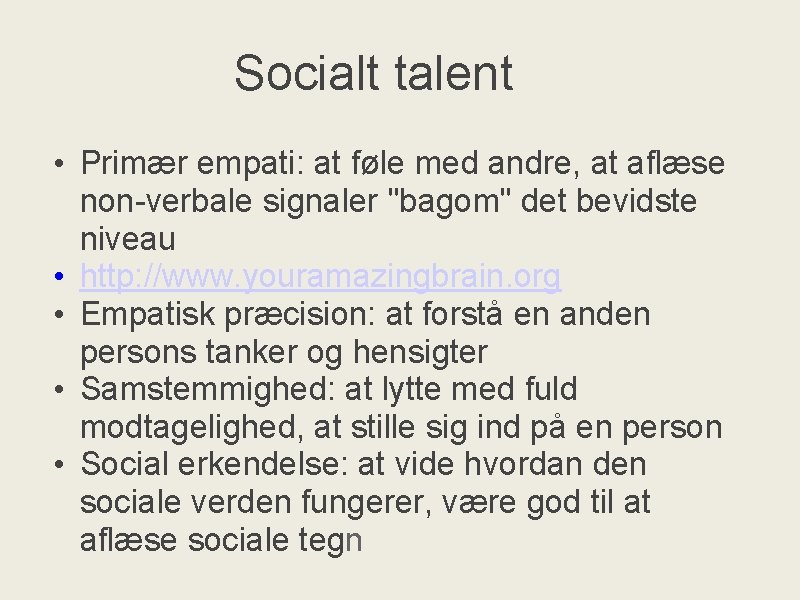 Socialt talent

• Primær empati: at føle med andre, at aflæse non-verbale signaler "bagom" det bevidste niveau
• http://www.youramazingbrain.org
• Empatisk præcision: at forstå en anden persons tanker og hensigter
• Samstemmighed: at lytte med fuld modtagelighed, at stille sig ind på en person
• Social erkendelse: at vide hvordan den sociale verden fungerer, være god til at aflæse sociale tegn